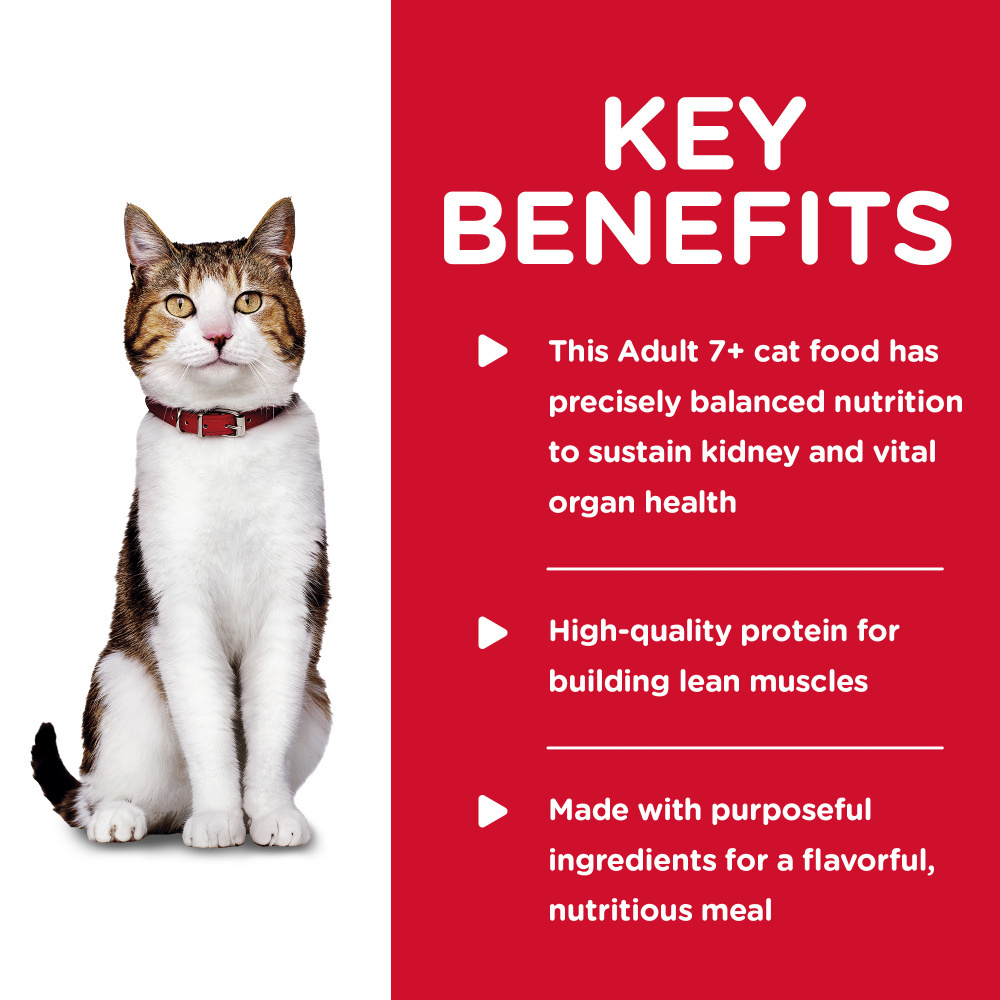 KEY BENEFITS

This Adult 7+ cat food has precisely balanced nutrition to sustain kidney and vital organ health

High-quality protein for building lean muscles

Made with purposeful ingredients for a flavorful, nutritious meal